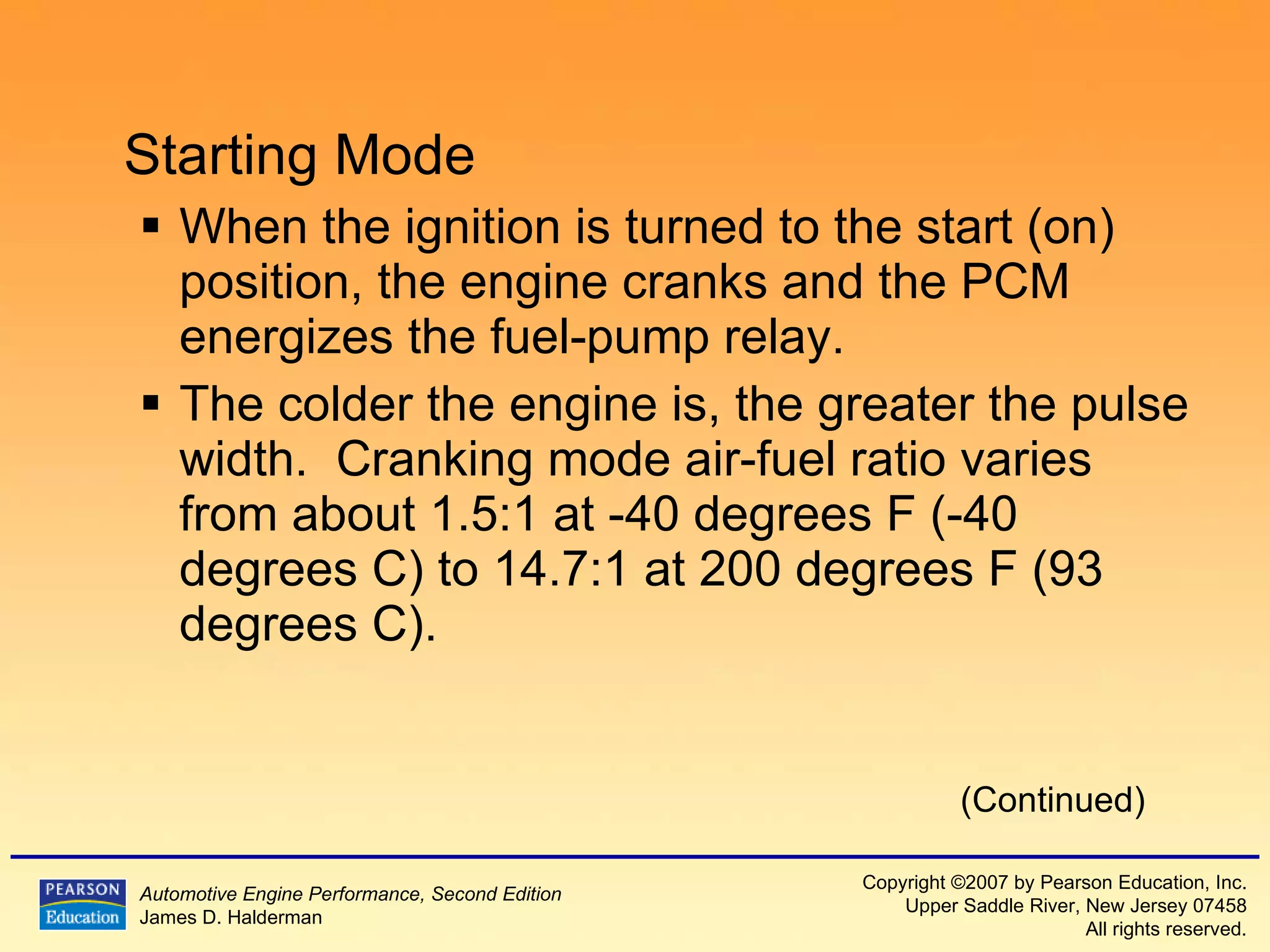 Starting Mode

▪ When the ignition is turned to the start (on) position, the engine cranks and the PCM energizes the fuel-pump relay.

▪ The colder the engine is, the greater the pulse width.  Cranking mode air-fuel ratio varies from about 1.5:1 at -40 degrees F (-40 degrees C) to 14.7:1 at 200 degrees F (93 degrees C).

(Continued)

PEARSON Education

Automotive Engine Performance, Second Edition
James D. Halderman

Copyright ©2007 by Pearson Education, Inc.
Upper Saddle River, New Jersey 07458
All rights reserved.